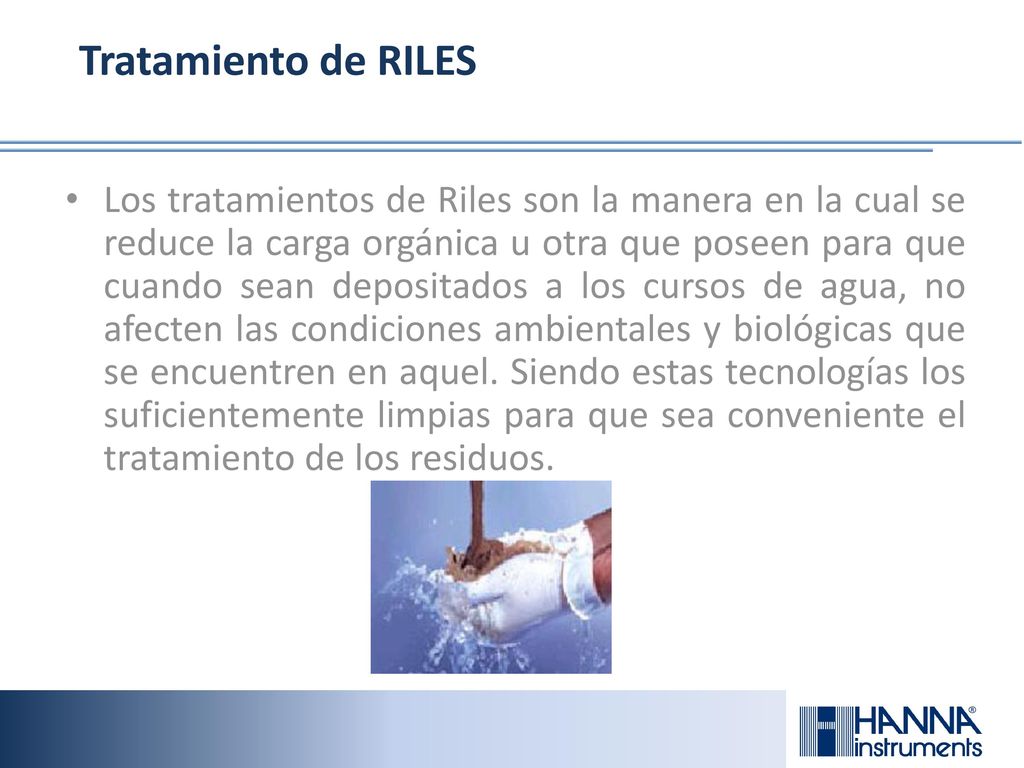 Tratamiento de RILES

• Los tratamientos de Riles son la manera en la cual se reduce la carga orgánica u otra que poseen para que cuando sean depositados a los cursos de agua, no afecten las condiciones ambientales y biológicas que se encuentren en aquel. Siendo estas tecnologías los suficientemente limpias para que sea conveniente el tratamiento de los residuos.

HANNA® instruments